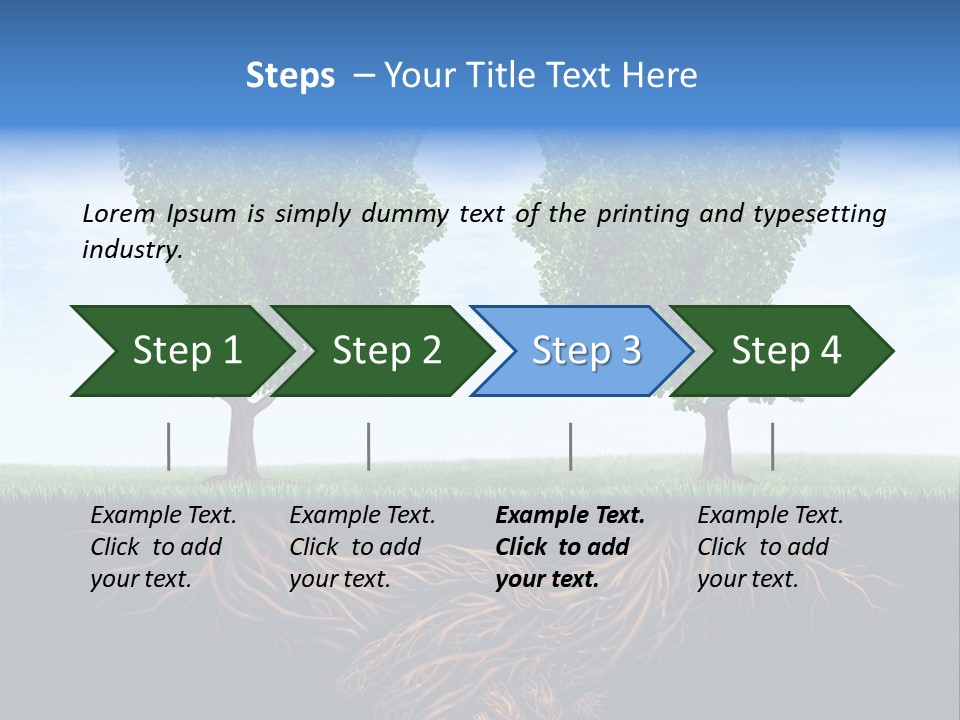 Steps – Your Title Text Here

Lorem Ipsum is simply dummy text of the printing and typesetting industry.

Step 1

Step 2

Step 3

Step 4

Example Text. Click to add your text.

Example Text. Click to add your text.

Example Text. Click to add your text.

Example Text. Click to add your text.